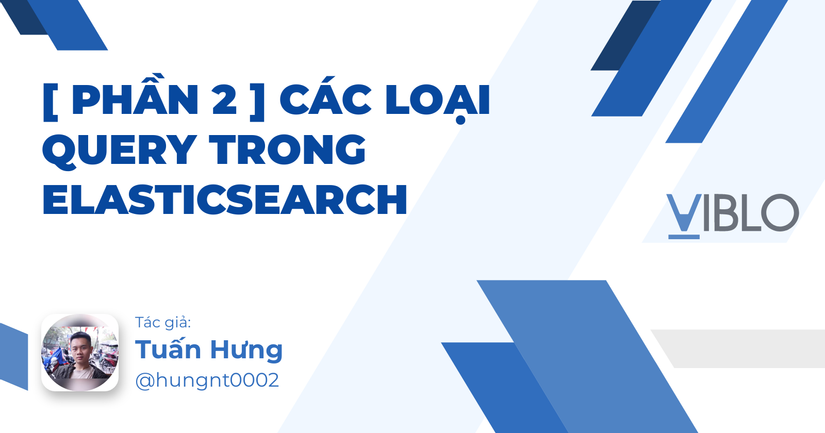 [ PHẦN 2 ] CÁC LOẠI QUERY TRONG ELASTICSEARCH

VIBLO

Tác giả:
Tuấn Hưng
@hungnt0002